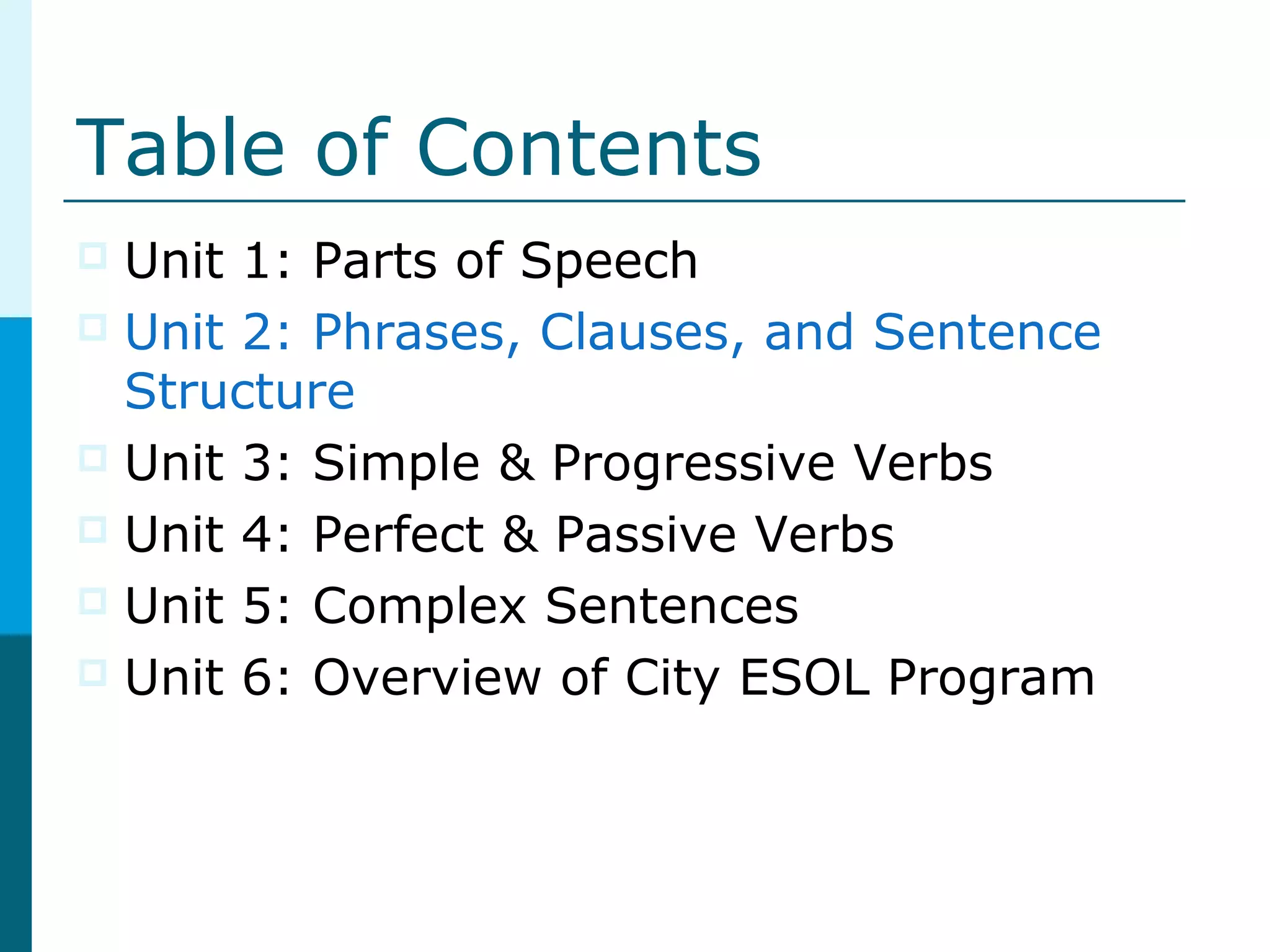 Table of Contents

Unit 1: Parts of Speech
Unit 2: Phrases, Clauses, and Sentence Structure
Unit 3: Simple & Progressive Verbs
Unit 4: Perfect & Passive Verbs
Unit 5: Complex Sentences
Unit 6: Overview of City ESOL Program